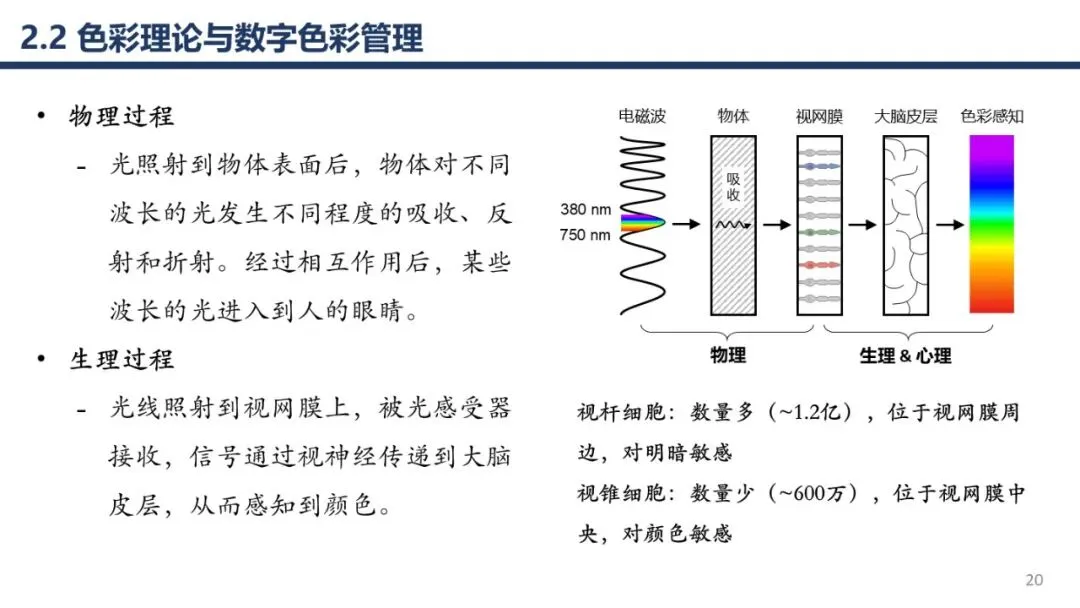 2.2 色彩理论与数字色彩管理

• 物理过程

- 光照射到物体表面后，物体对不同波长的光发生不同程度的吸收、反射和折射。经过相互作用后，某些波长的光进入到人的眼睛。

• 生理过程

- 光线照射到视网膜上，被光感受器接收，信号通过视神经传递到大脑皮层，从而感知到颜色。

电磁波 物体 视网膜 大脑皮层 色彩感知

380 nm
750 nm

吸收

物理 生理 & 心理

视杆细胞：数量多（~1.2亿），位于视网膜周边，对明暗敏感

视锥细胞：数量少（~600万），位于视网膜中央，对颜色敏感

20